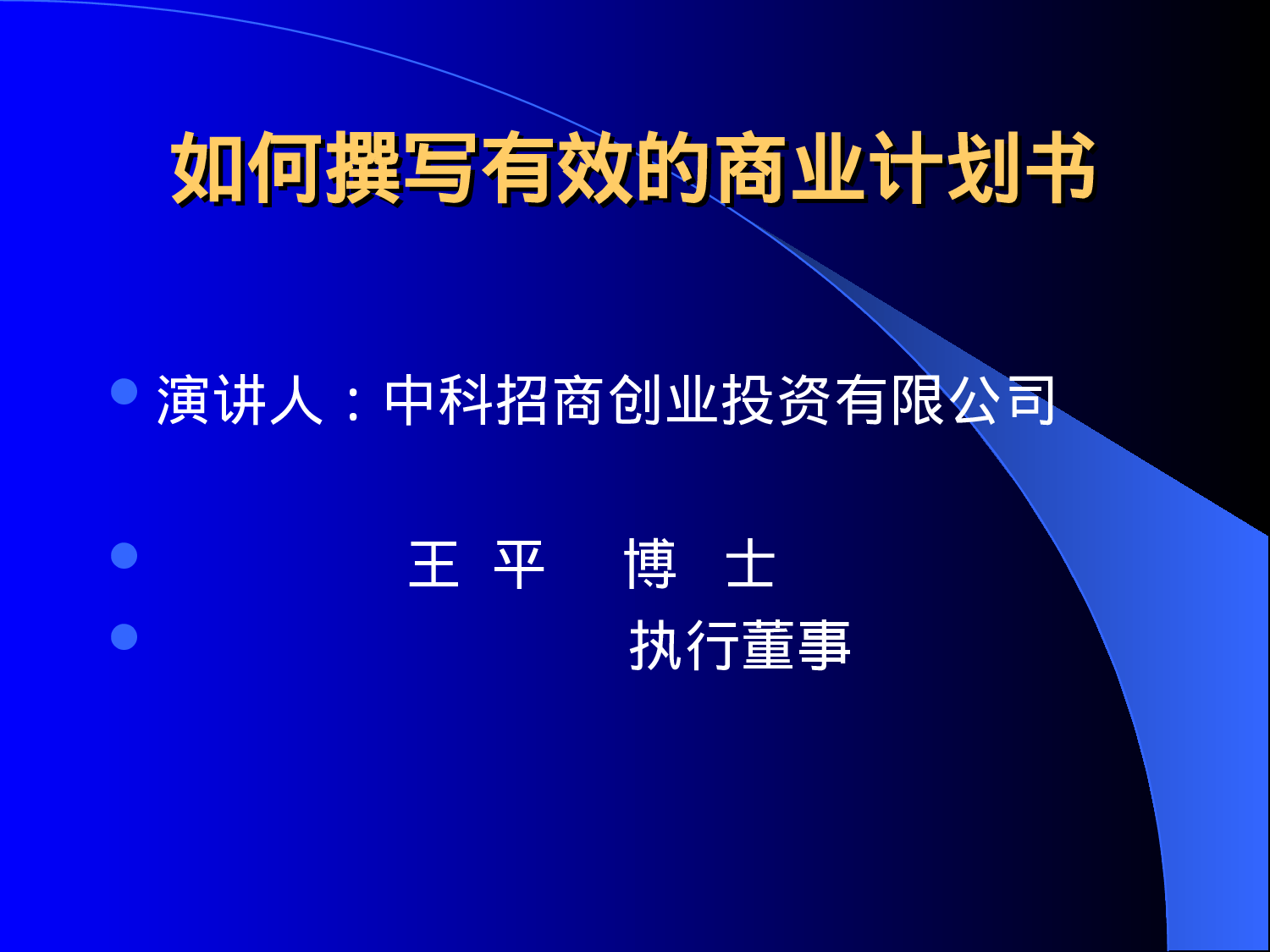 如何撰写有效的商业计划书

演讲人：中科招商创业投资有限公司

王 平 博 士

执行董事